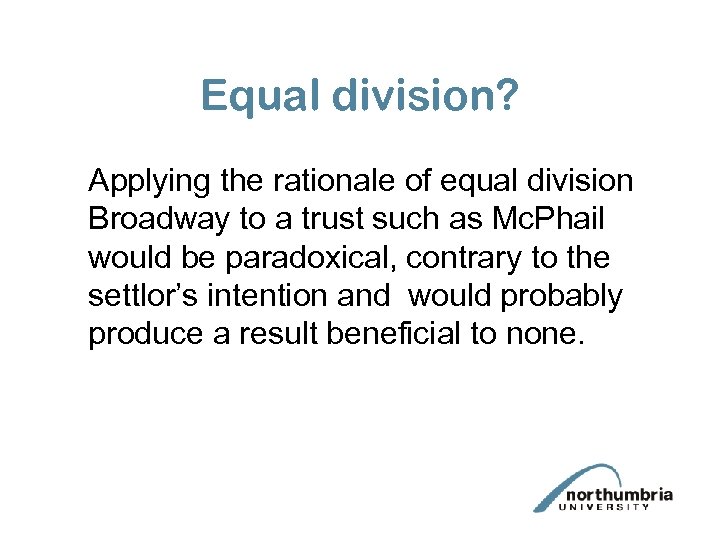 Equal division?

Applying the rationale of equal division Broadway to a trust such as McPhail would be paradoxical, contrary to the settlor's intention and would probably produce a result beneficial to none.

northumbria
UNIVERSITY